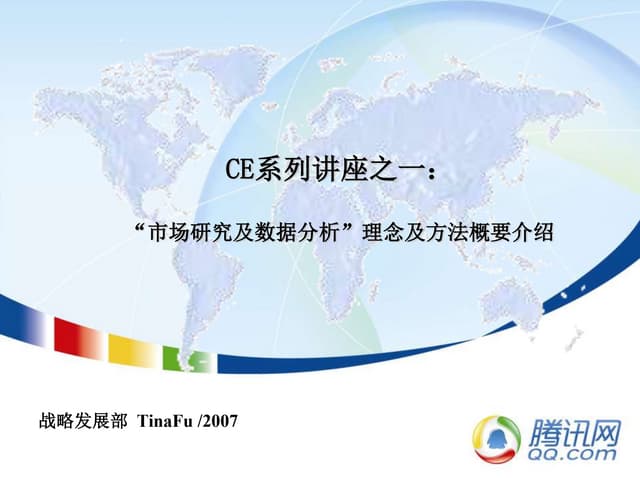 CE系列讲座之一：

“市场研究及数据分析”理念及方法概要介绍

战略发展部 TinaFu /2007

腾讯网
QQ.com